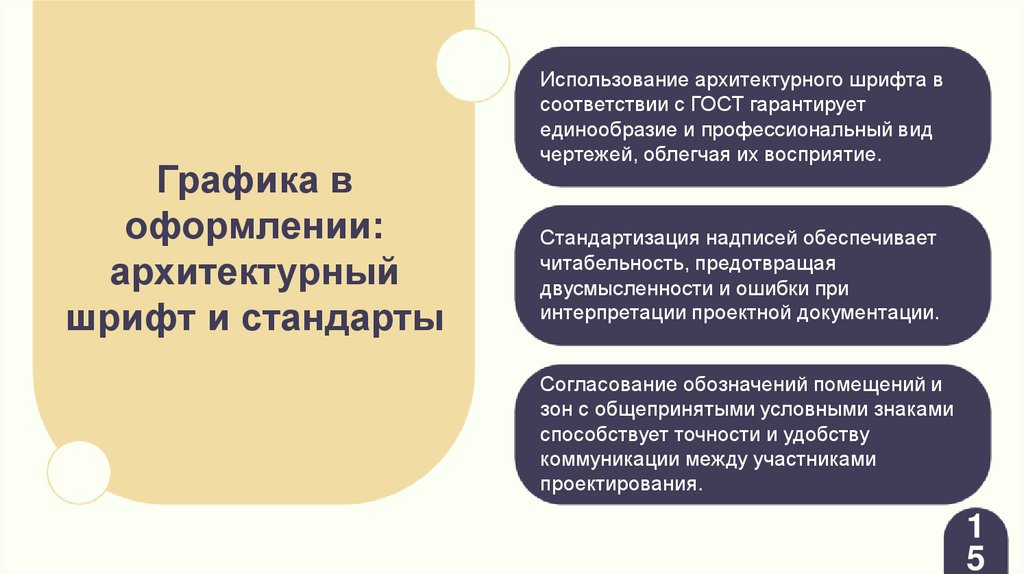 Графика в оформлении: архитектурный шрифт и стандарты

Использование архитектурного шрифта в соответствии с ГОСТ гарантирует единообразие и профессиональный вид чертежей, облегчая их восприятие.

Стандартизация надписей обеспечивает читабельность, предотвращая двусмысленности и ошибки при интерпретации проектной документации.

Согласование обозначений помещений и зон с общепринятыми условными знаками способствует точности и удобству коммуникации между участниками проектирования.

15